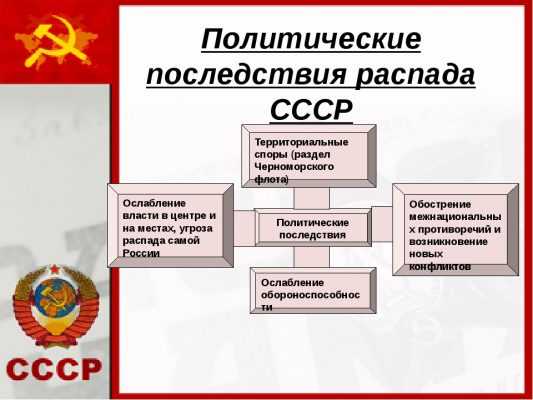 Политические последствия распада СССР

Территориальные споры (раздел Черноморского флота)

Ослабление власти в центре и на местах, угроза распада самой России

Политические последствия

Обострение межнациональных противоречий и возникновение новых конфликтов

Ослабление обороноспособности

СССР